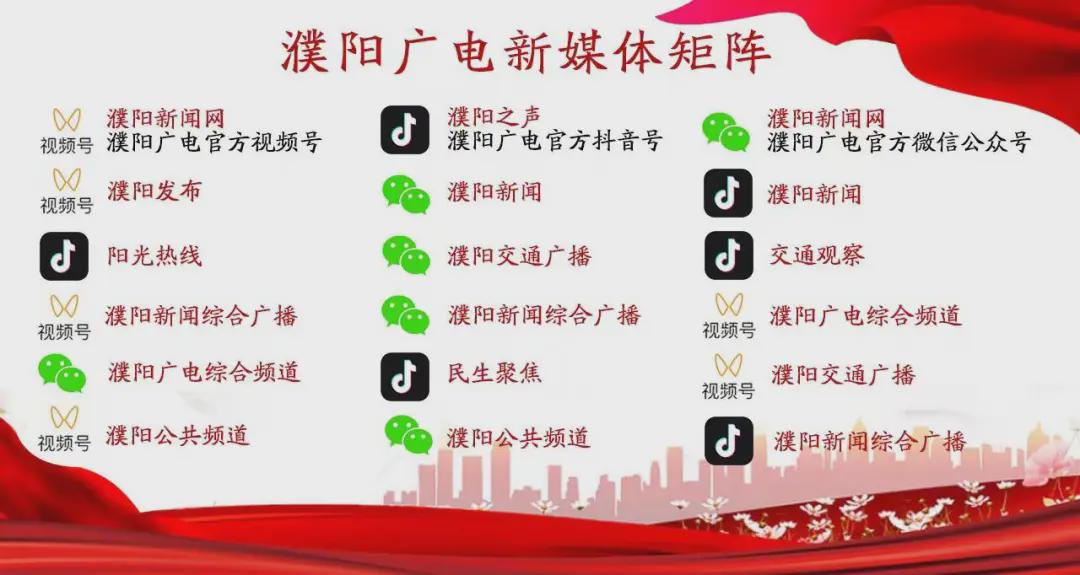 濮阳广电新媒体矩阵

视频号 濮阳新闻网
濮阳广电官方视频号

视频号 濮阳发布

阳光热线

视频号 濮阳新闻综合广播

濮阳广电综合频道

视频号 濮阳公共频道

濮阳之声
濮阳广电官方抖音号

濮阳新闻

濮阳交通广播

濮阳新闻综合广播

民生聚焦

濮阳公共频道

濮阳新闻网
濮阳广电官方微信公众号

濮阳新闻

交通观察

视频号 濮阳广电综合频道

视频号 濮阳交通广播

濮阳新闻综合广播